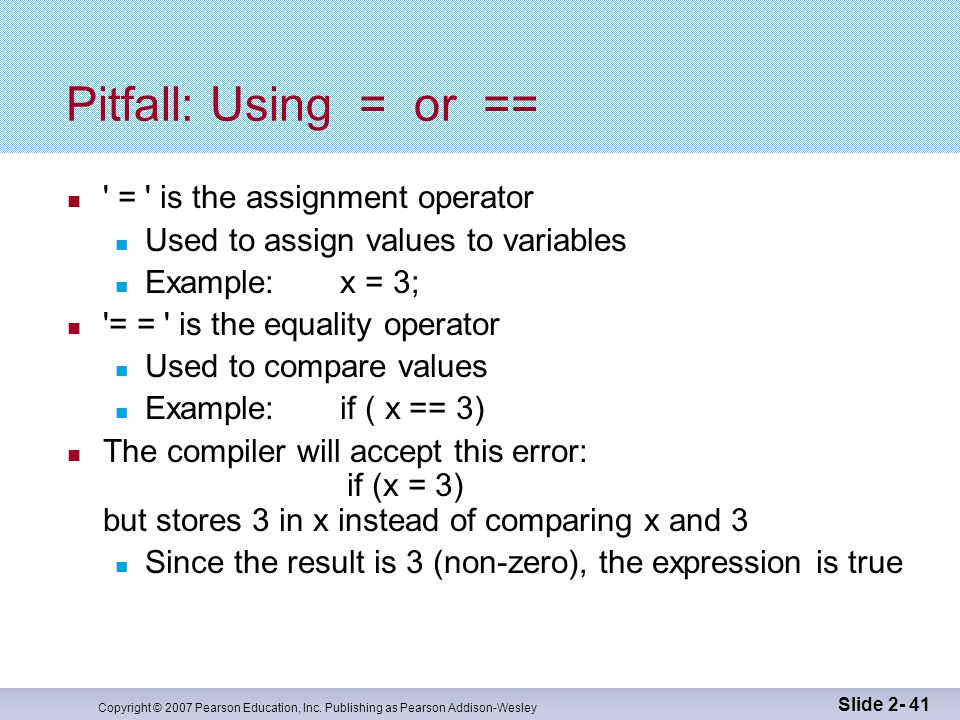 Pitfall: Using = or ==

' = ' is the assignment operator

Used to assign values to variables

Example: x = 3;

'= = ' is the equality operator

Used to compare values

Example: if ( x == 3)

The compiler will accept this error:
if (x = 3)
but stores 3 in x instead of comparing x and 3

Since the result is 3 (non-zero), the expression is true

Copyright © 2007 Pearson Education, Inc. Publishing as Pearson Addison-Wesley

Slide 2- 41